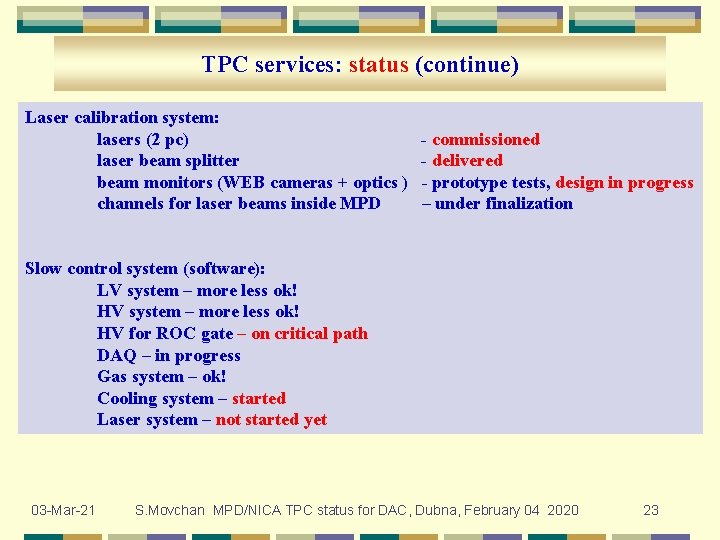 TPC services: status (continue)

Laser calibration system:
lasers (2 pc) - commissioned
laser beam splitter - delivered
beam monitors (WEB cameras + optics ) - prototype tests, design in progress
channels for laser beams inside MPD – under finalization

Slow control system (software):
LV system – more less ok!
HV system – more less ok!
HV for ROC gate – on critical path
DAQ – in progress
Gas system – ok!
Cooling system – started
Laser system – not started yet

03-Mar-21 S.Movchan MPD/NICA TPC status for DAC, Dubna, February 04 2020 23